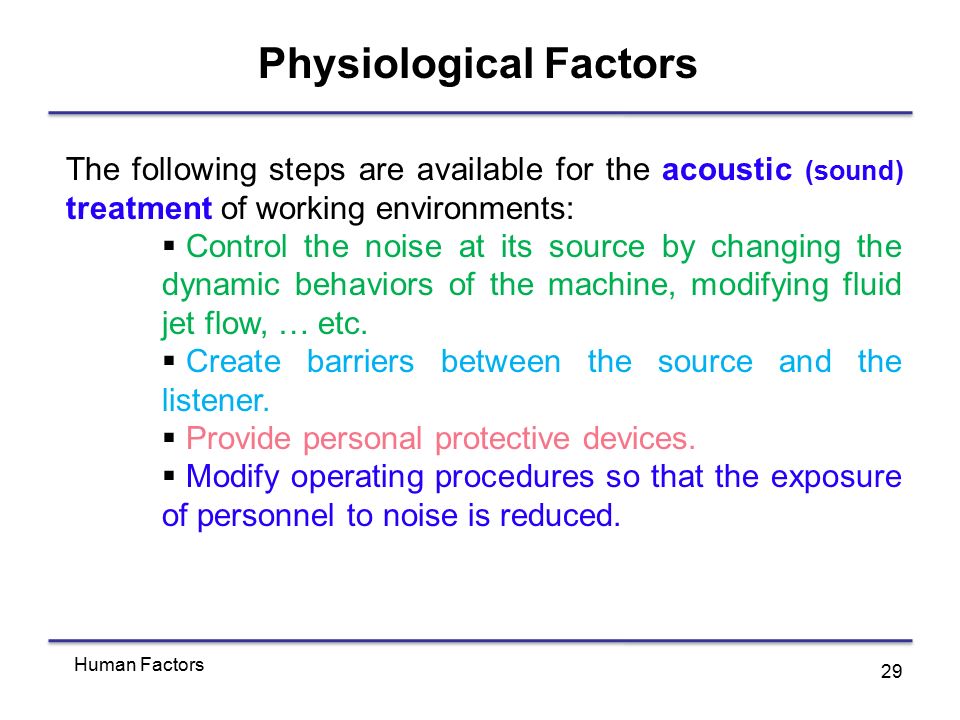 Physiological Factors

The following steps are available for the acoustic (sound) treatment of working environments:

▪ Control the noise at its source by changing the dynamic behaviors of the machine, modifying fluid jet flow, … etc.

▪ Create barriers between the source and the listener.

▪ Provide personal protective devices.

▪ Modify operating procedures so that the exposure of personnel to noise is reduced.

Human Factors

29